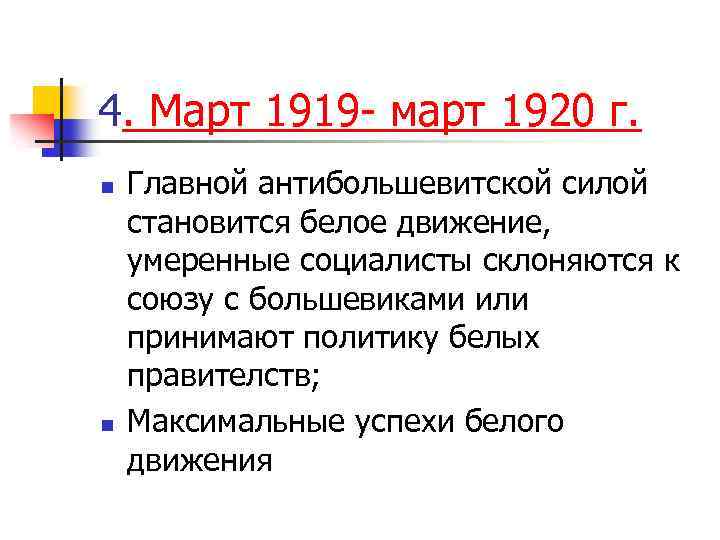 4. Март 1919- март 1920 г.

Главной антибольшевитской силой становится белое движение, умеренные социалисты склоняются к союзу с большевиками или принимают политику белых правителств;

Максимальные успехи белого движения